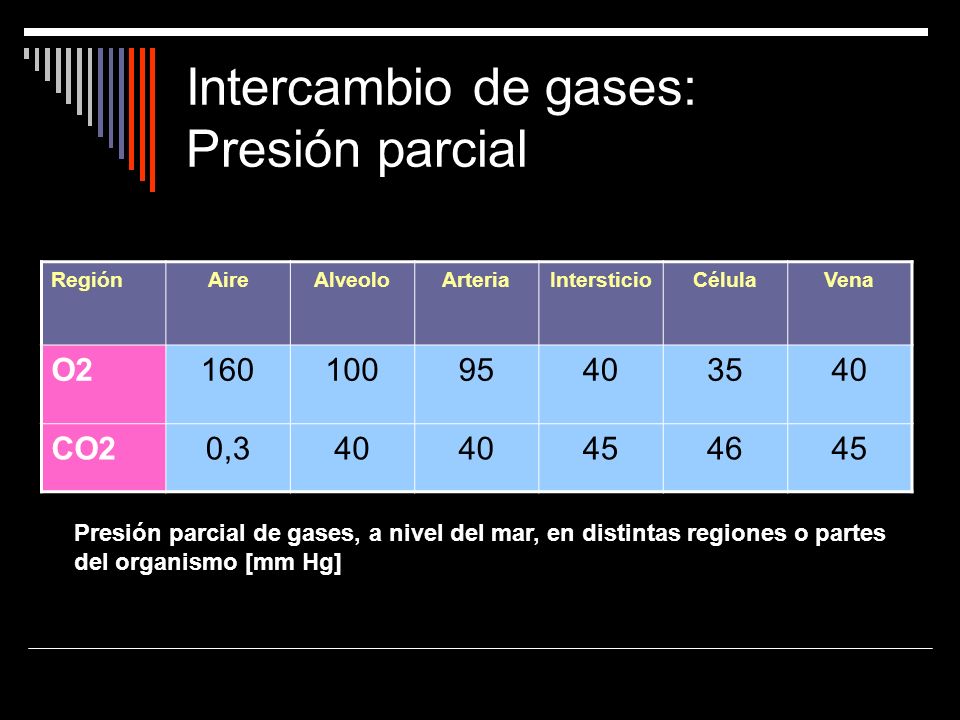 Intercambio de gases:
Presión parcial

| Región | Aire | Alveolo | Arteria | Intersticio | Célula | Vena |
|---|---|---|---|---|---|---|
| O2 | 160 | 100 | 95 | 40 | 35 | 40 |
| CO2 | 0,3 | 40 | 40 | 45 | 46 | 45 |

Presión parcial de gases, a nivel del mar, en distintas regiones o partes del organismo [mm Hg]